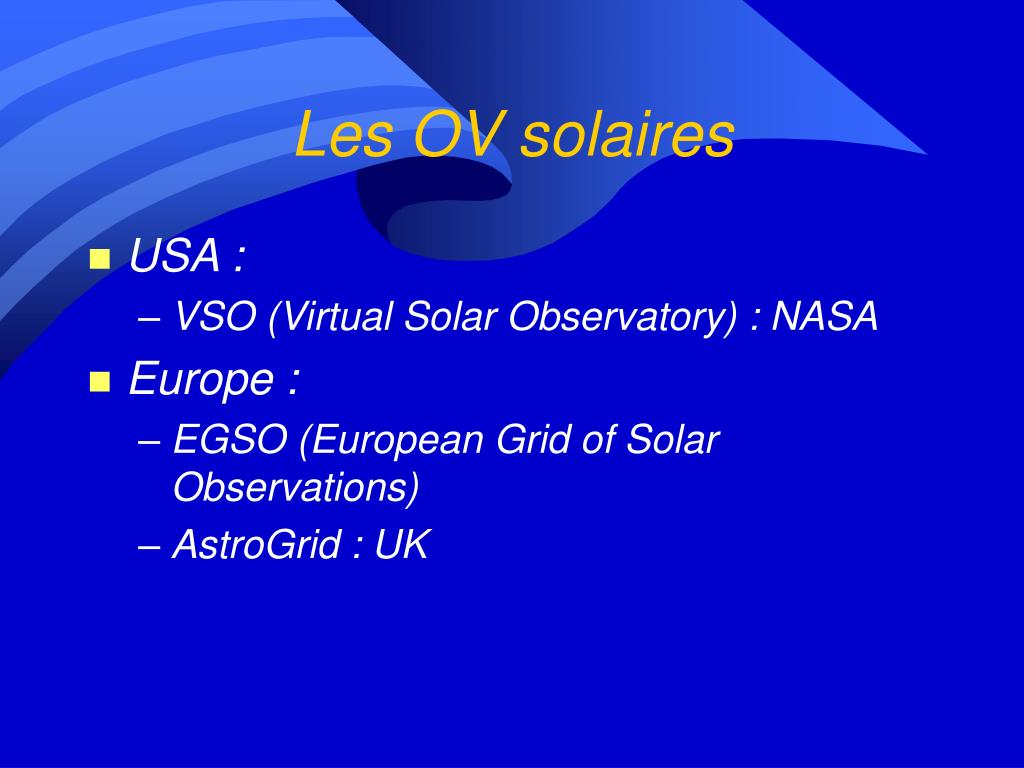 Les OV solaires

USA :
– VSO (Virtual Solar Observatory) : NASA

Europe :
– EGSO (European Grid of Solar Observations)
– AstroGrid : UK